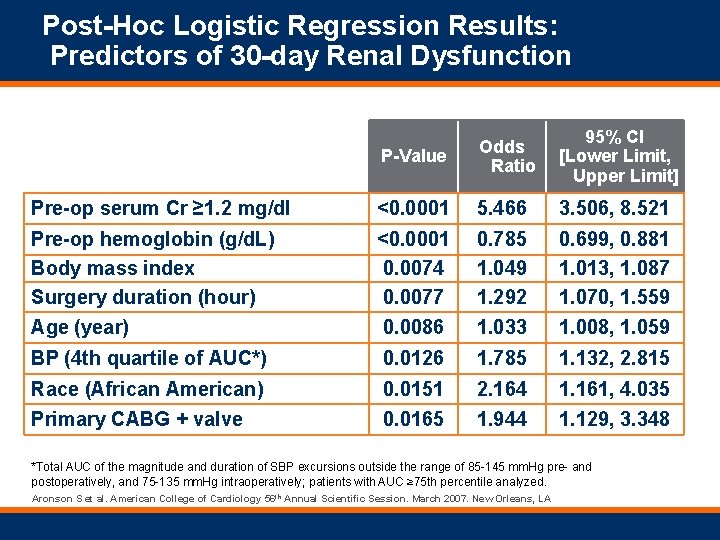 Post-Hoc Logistic Regression Results: Predictors of 30-day Renal Dysfunction

| | P-Value | Odds Ratio | 95% CI [Lower Limit, Upper Limit] |
|---|---|---|---|
| Pre-op serum Cr ≥1.2 mg/dl | <0.0001 | 5.466 | 3.506, 8.521 |
| Pre-op hemoglobin (g/dL) | <0.0001 | 0.785 | 0.699, 0.881 |
| Body mass index | 0.0074 | 1.049 | 1.013, 1.087 |
| Surgery duration (hour) | 0.0077 | 1.292 | 1.070, 1.559 |
| Age (year) | 0.0086 | 1.033 | 1.008, 1.059 |
| BP (4th quartile of AUC*) | 0.0126 | 1.785 | 1.132, 2.815 |
| Race (African American) | 0.0151 | 2.164 | 1.161, 4.035 |
| Primary CABG + valve | 0.0165 | 1.944 | 1.129, 3.348 |

*Total AUC of the magnitude and duration of SBP excursions outside the range of 85-145 mmHg pre- and postoperatively, and 75-135 mmHg intraoperatively; patients with AUC ≥75th percentile analyzed.

Aronson S et al. American College of Cardiology 56th Annual Scientific Session. March 2007. New Orleans, LA